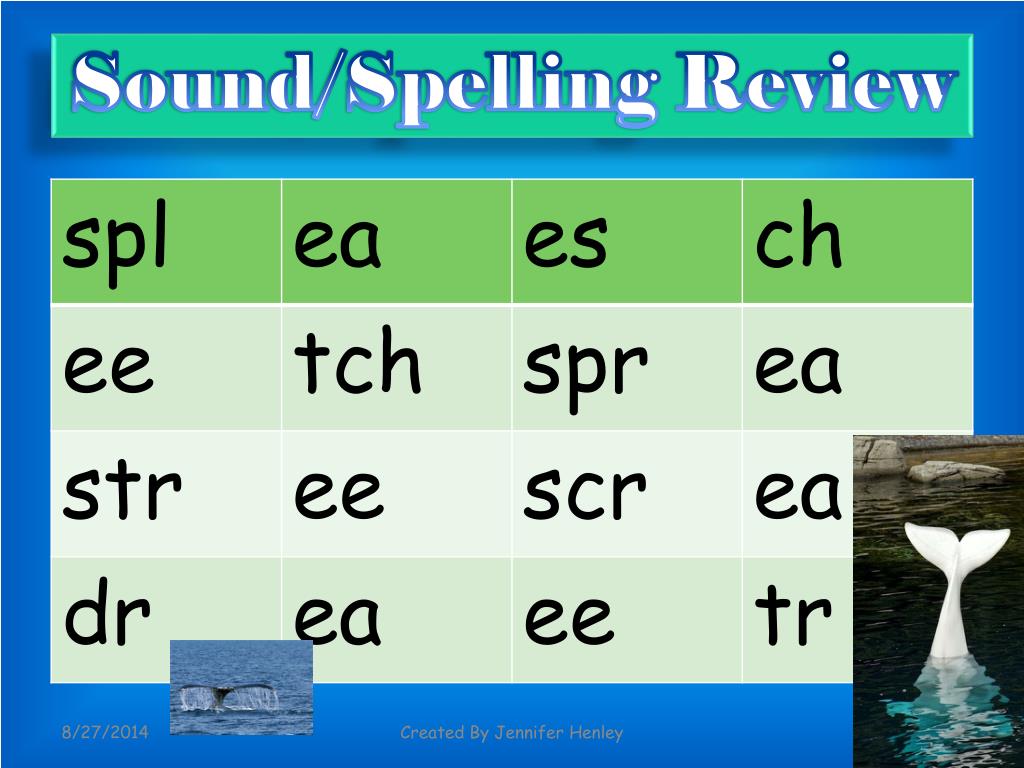 Sound/Spelling Review

| spl | ea | es | ch |
|---|---|---|---|
| ee | tch | spr | ea |
| str | ee | scr | ea |
| dr | ea | ee | tr |

8/27/2014

Created By Jennifer Henley